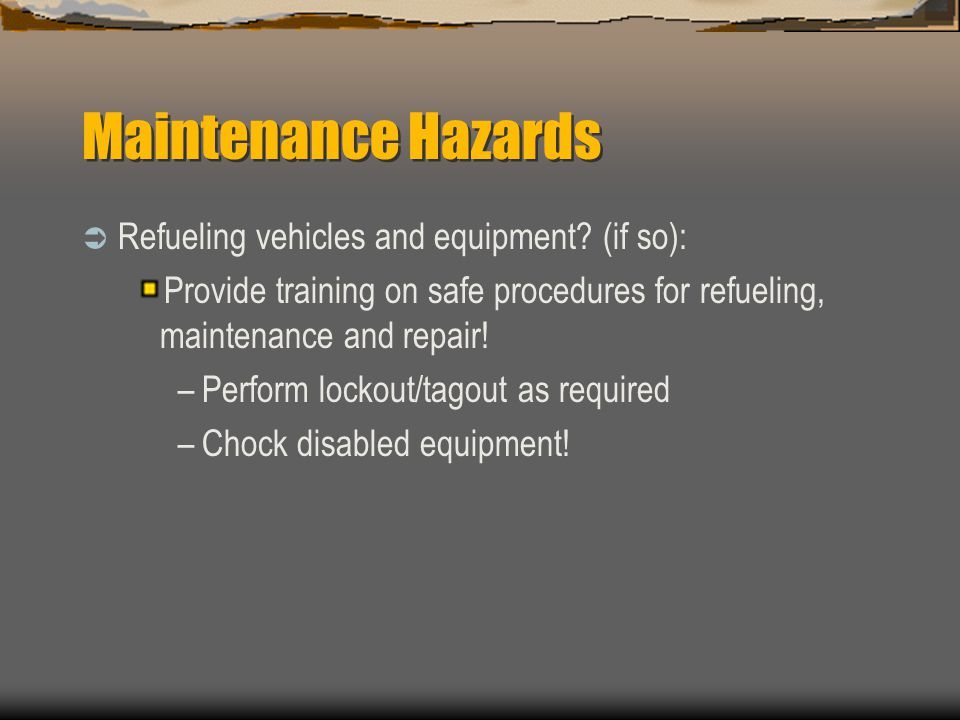 Maintenance Hazards

Refueling vehicles and equipment? (if so):

Provide training on safe procedures for refueling, maintenance and repair!

– Perform lockout/tagout as required

– Chock disabled equipment!